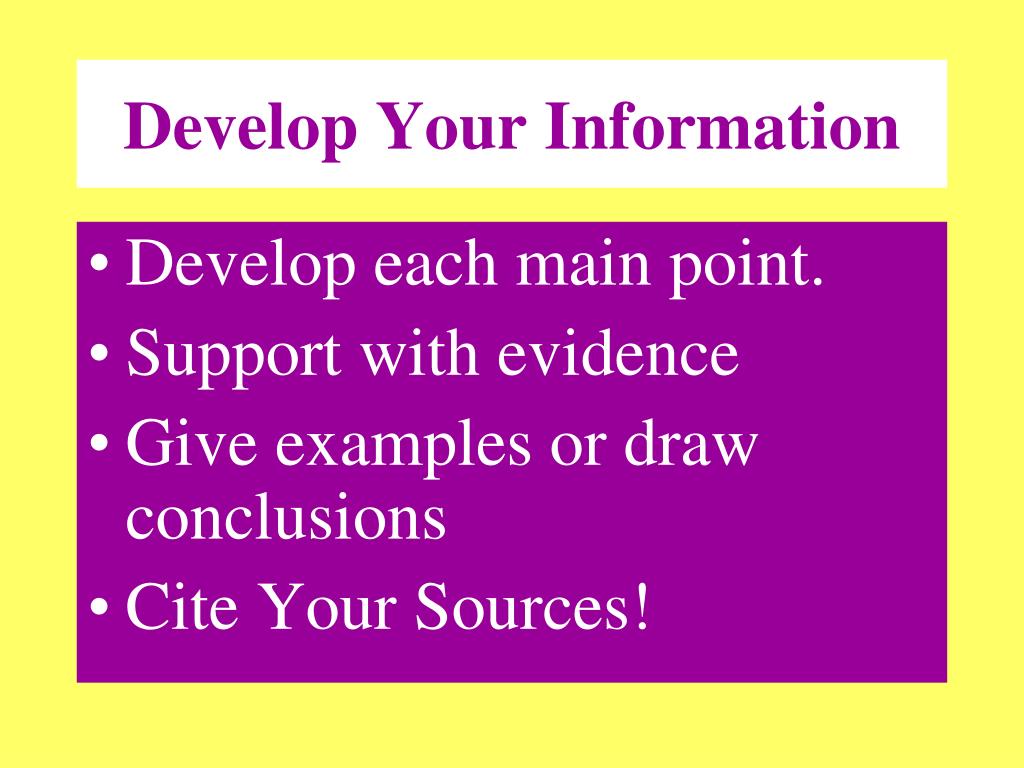 Develop Your Information

• Develop each main point.
• Support with evidence
• Give examples or draw conclusions
• Cite Your Sources!